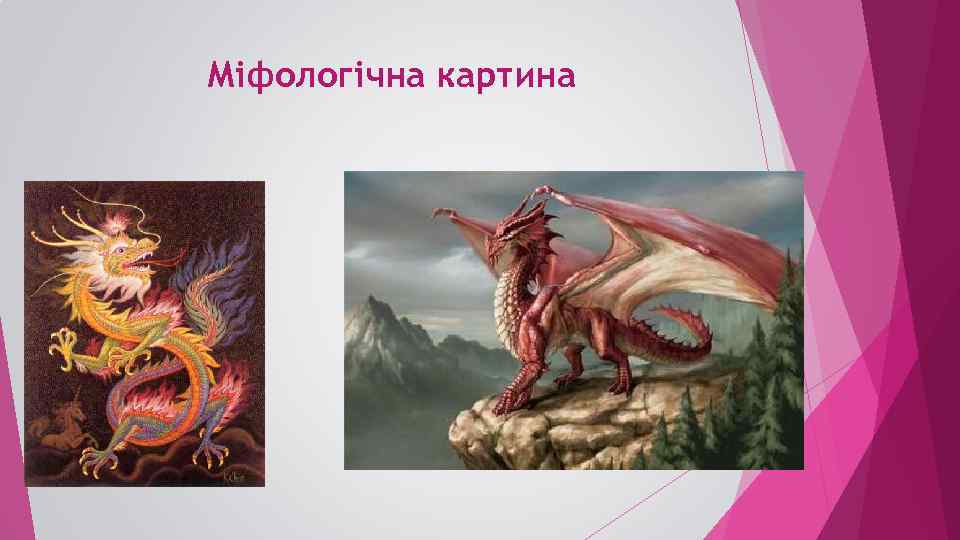 Міфологічна картина